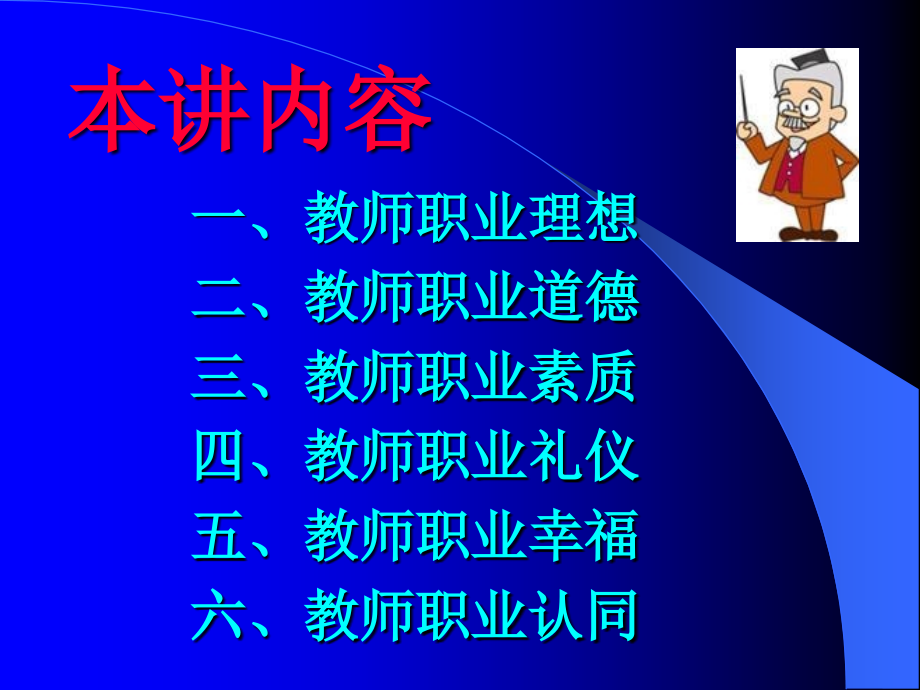 本讲内容

一、教师职业理想
二、教师职业道德
三、教师职业素质
四、教师职业礼仪
五、教师职业幸福
六、教师职业认同